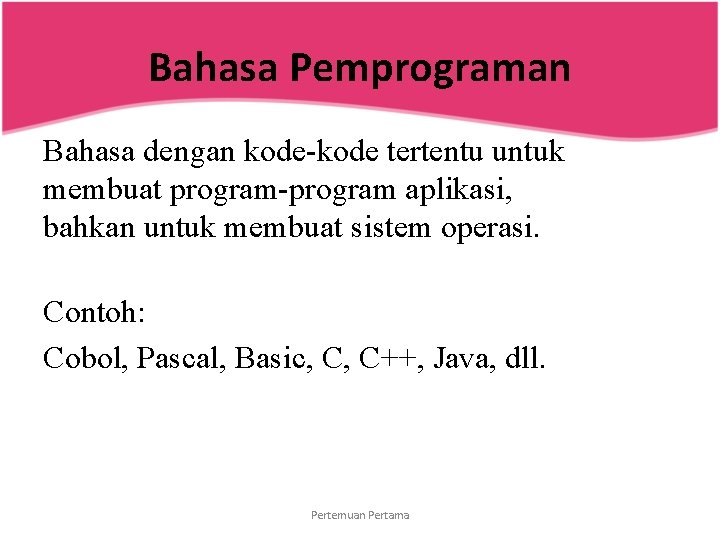 Bahasa Pemprograman

Bahasa dengan kode-kode tertentu untuk membuat program-program aplikasi, bahkan untuk membuat sistem operasi.

Contoh:

Cobol, Pascal, Basic, C, C++, Java, dll.

Pertemuan Pertama